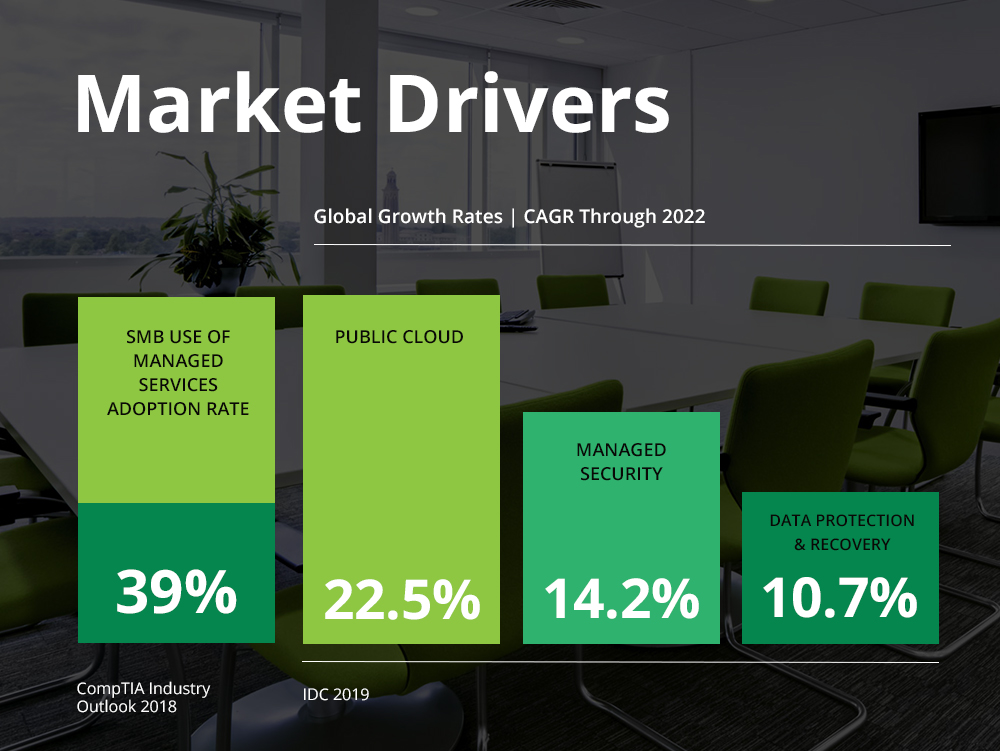 Market Drivers

Global Growth Rates | CAGR Through 2022

SMB USE OF MANAGED SERVICES ADOPTION RATE

39%

PUBLIC CLOUD

22.5%

MANAGED SECURITY

14.2%

DATA PROTECTION & RECOVERY

10.7%

CompTIA Industry Outlook 2018

IDC 2019